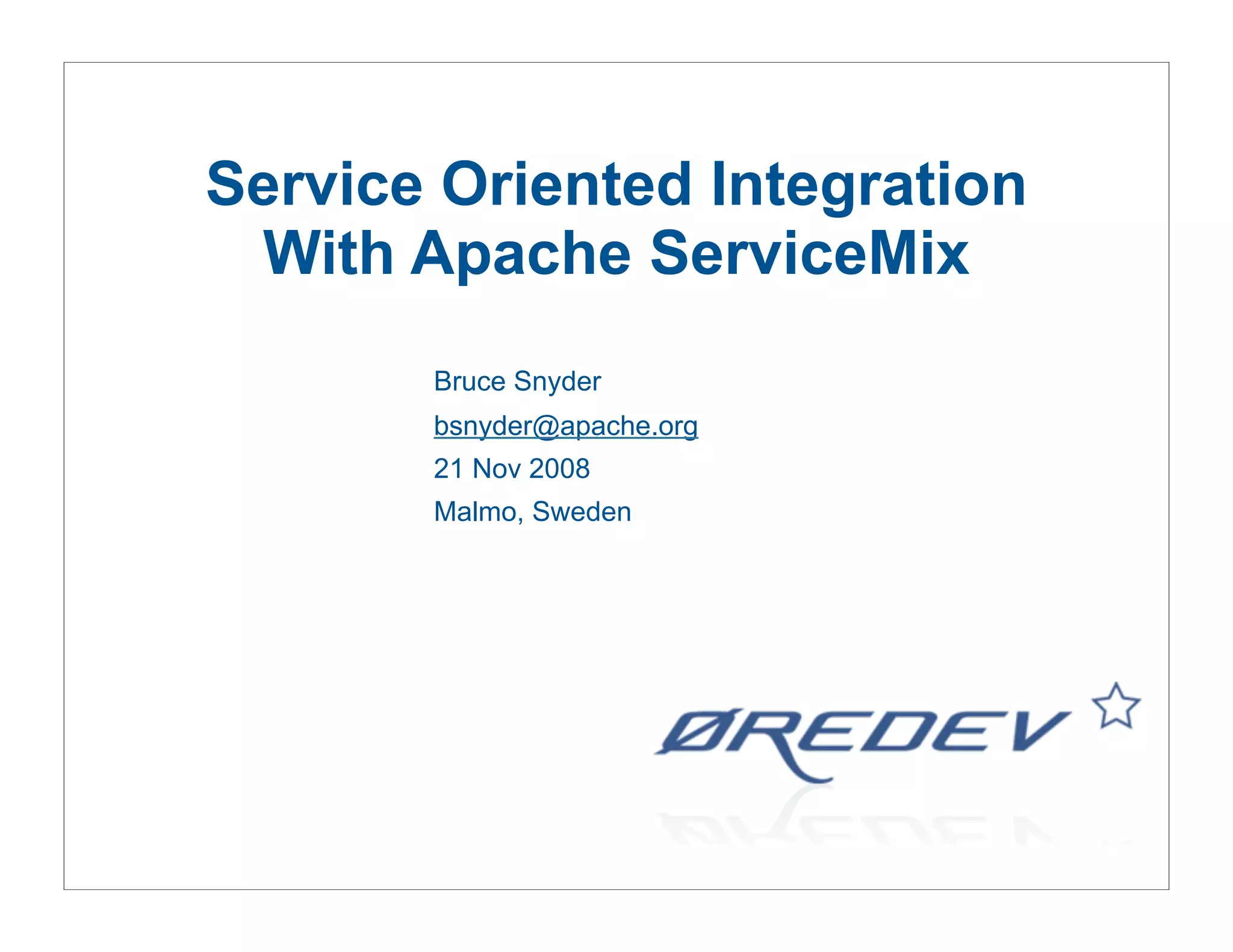 Service Oriented Integration With Apache ServiceMix

Bruce Snyder

bsnyder@apache.org

21 Nov 2008

Malmo, Sweden

ØREDEV